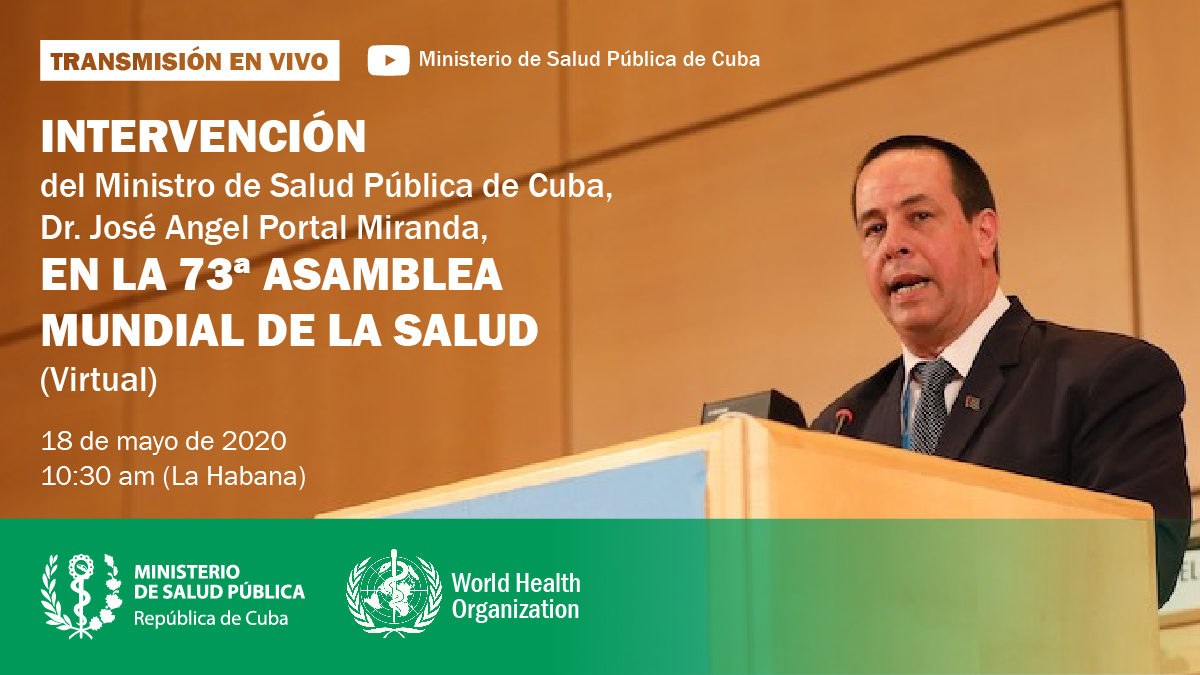 TRANSMISIÓN EN VIVO

Ministerio de Salud Pública de Cuba

INTERVENCIÓN
del Ministro de Salud Pública de Cuba, Dr. José Angel Portal Miranda,
EN LA 73ª ASAMBLEA MUNDIAL DE LA SALUD
(Virtual)

18 de mayo de 2020
10:30 am (La Habana)

MINISTERIO DE SALUD PÚBLICA
República de Cuba

World Health Organization